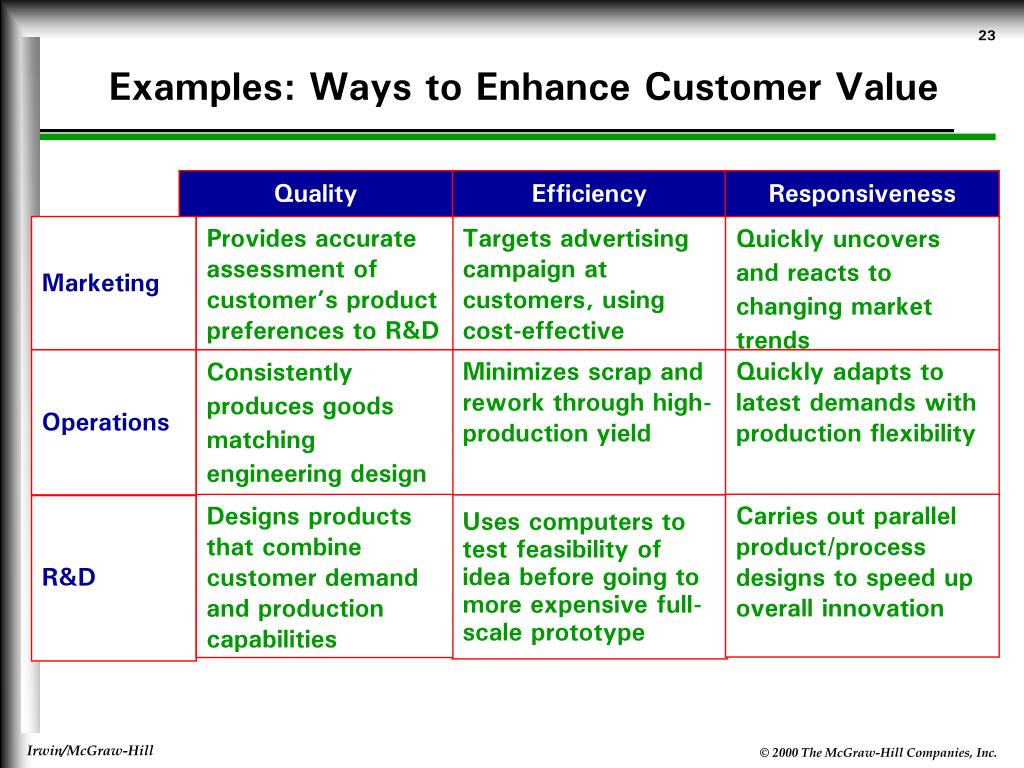 23

Examples: Ways to Enhance Customer Value

| | Quality | Efficiency | Responsiveness |
|---|---|---|---|
| Marketing | Provides accurate assessment of customer's product preferences to R&D | Targets advertising campaign at customers, using cost-effective | Quickly uncovers and reacts to changing market trends |
| Operations | Consistently produces goods matching engineering design | Minimizes scrap and rework through high-production yield | Quickly adapts to latest demands with production flexibility |
| R&D | Designs products that combine customer demand and production capabilities | Uses computers to test feasibility of idea before going to more expensive full-scale prototype | Carries out parallel product/process designs to speed up overall innovation |

Irwin/McGraw-Hill

© 2000 The McGraw-Hill Companies, Inc.